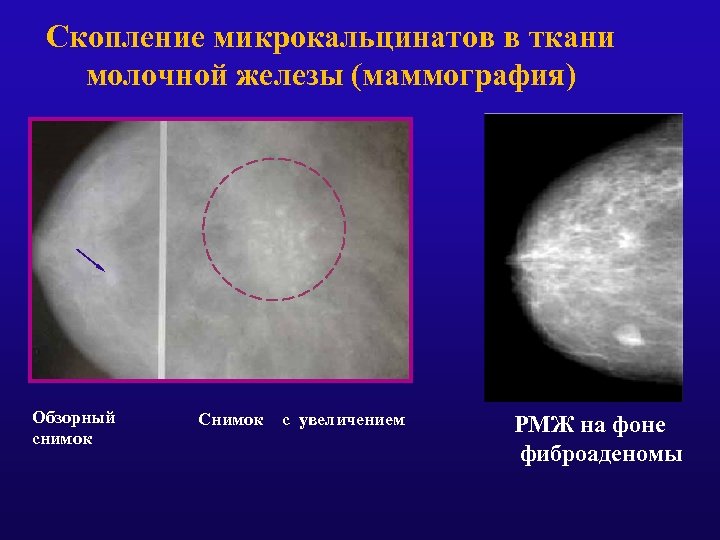 Скопление микрокальцинатов в ткани молочной железы (маммография)

Обзорный снимок

Снимок с увеличением

РМЖ на фоне фиброаденомы